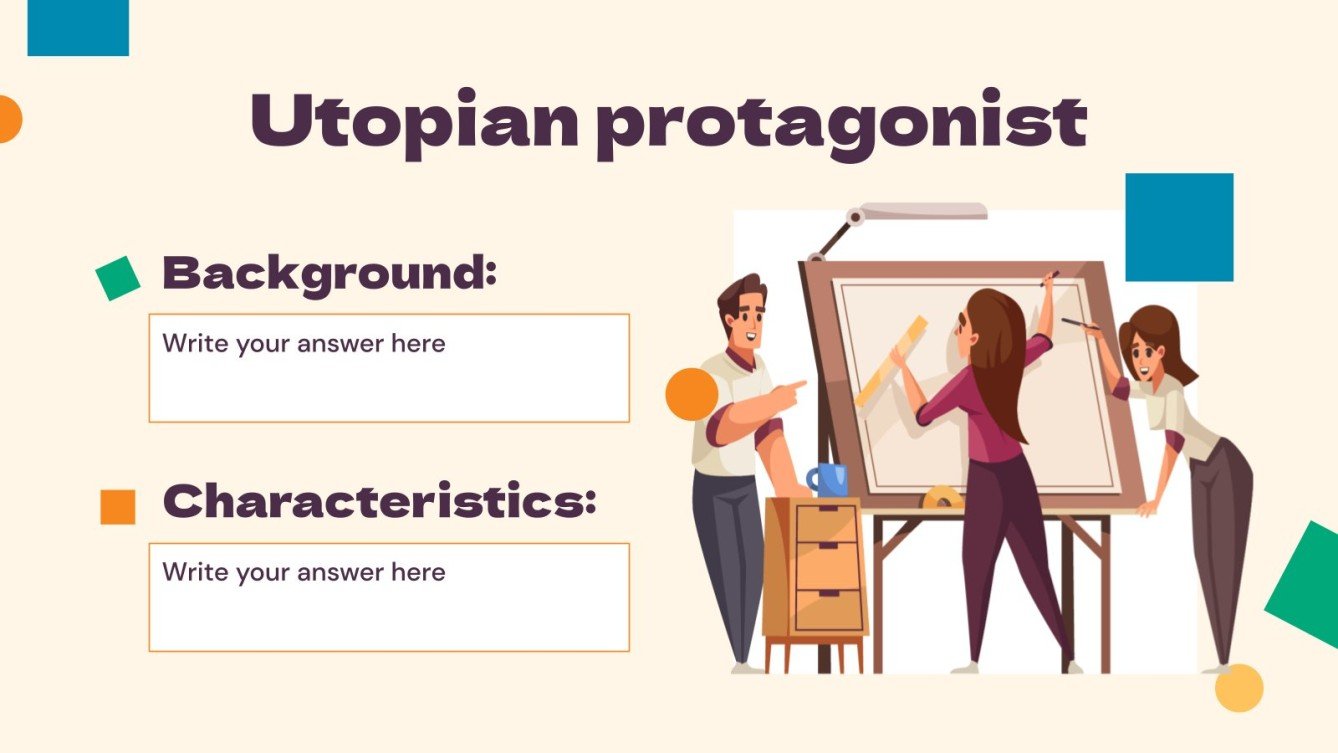 Utopian protagonist

Background:

Write your answer here

Characteristics:

Write your answer here